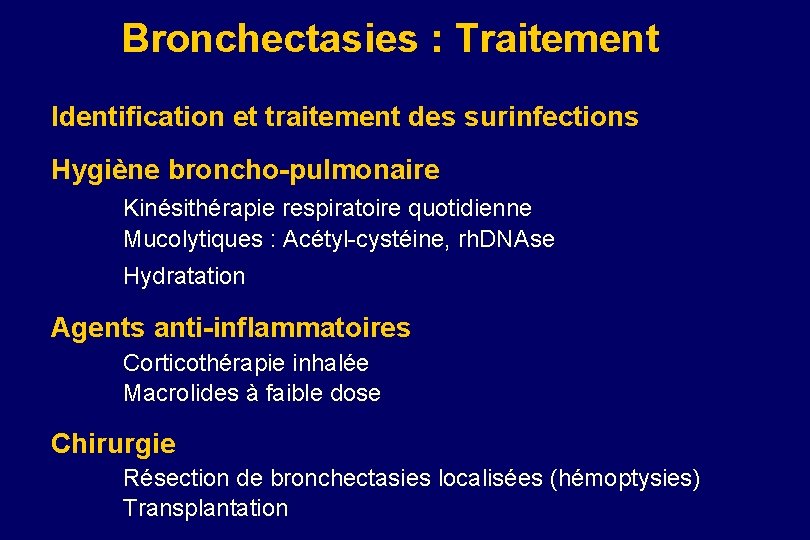 Bronchectasies : Traitement

Identification et traitement des surinfections

Hygiène broncho-pulmonaire

Kinésithérapie respiratoire quotidienne
Mucolytiques : Acétyl-cystéine, rhDNAse
Hydratation

Agents anti-inflammatoires

Corticothérapie inhalée
Macrolides à faible dose

Chirurgie

Résection de bronchectasies localisées (hémoptysies)
Transplantation